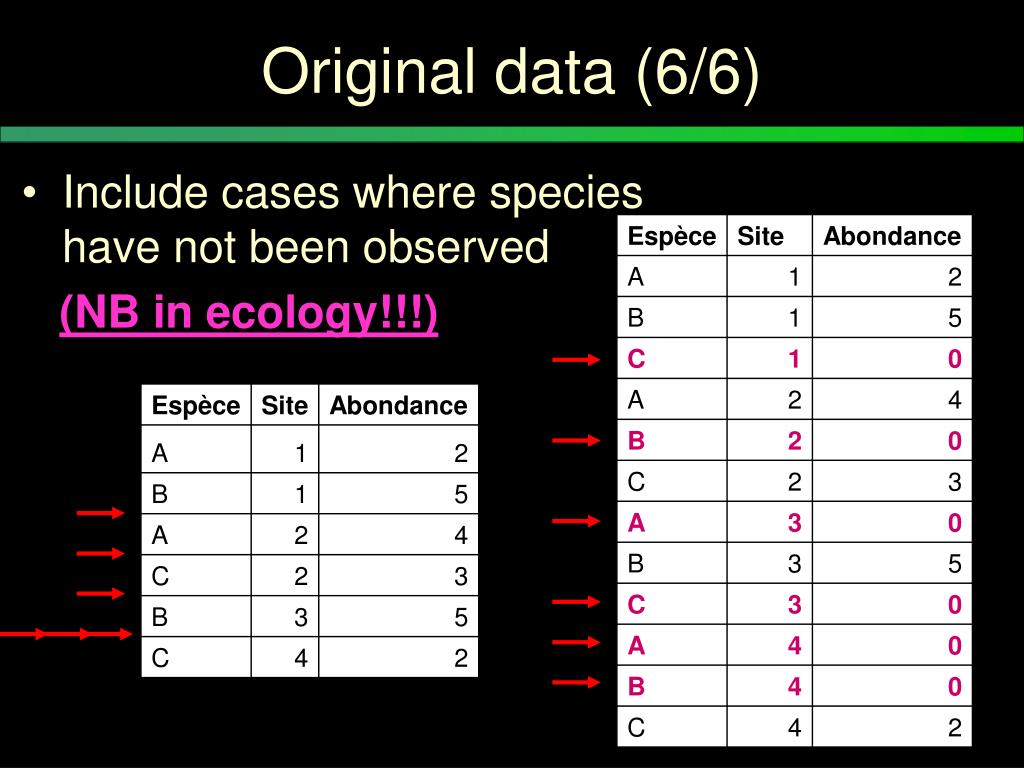 Original data (6/6)

• Include cases where species have not been observed

(NB in ecology!!!)

| Espèce | Site | Abondance |
|---|---|---|
| A | 1 | 2 |
| B | 1 | 5 |
| A | 2 | 4 |
| C | 2 | 3 |
| B | 3 | 5 |
| C | 4 | 2 |

| Espèce | Site | Abondance |
|---|---|---|
| A | 1 | 2 |
| B | 1 | 5 |
| C | 1 | 0 |
| A | 2 | 4 |
| B | 2 | 0 |
| C | 2 | 3 |
| A | 3 | 0 |
| B | 3 | 5 |
| C | 3 | 0 |
| A | 4 | 0 |
| B | 4 | 0 |
| C | 4 | 2 |